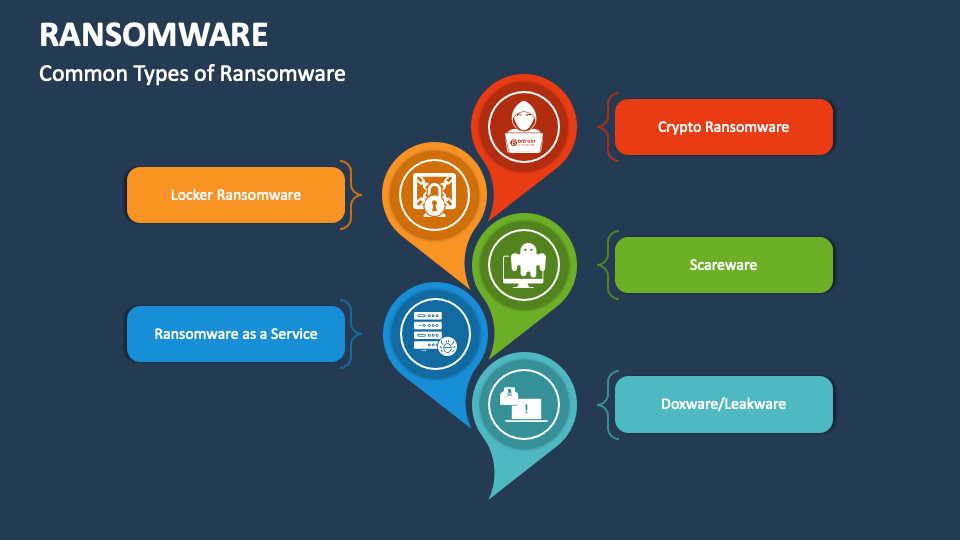 RANSOMWARE

Common Types of Ransomware

Crypto Ransomware

Locker Ransomware

Scareware

Ransomware as a Service

Doxware/Leakware